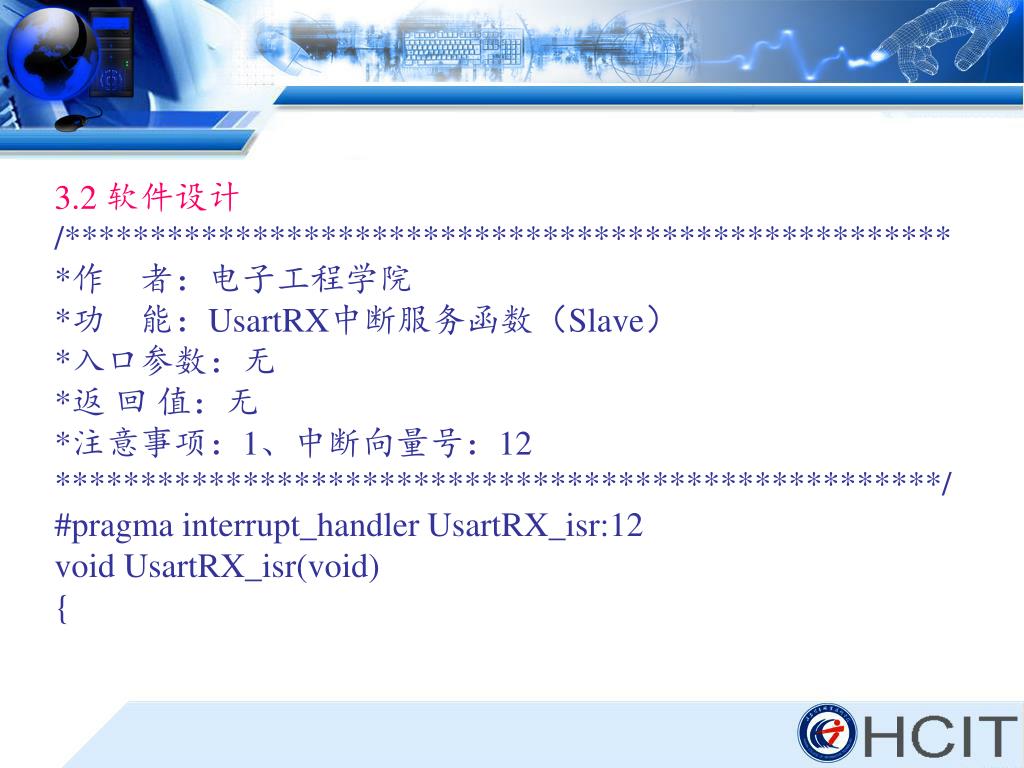 3.2 软件设计
/*****************************************************
*作　者：电子工程学院
*功　能：UsartRX中断服务函数（Slave）
*入口参数：无
*返 回 值：无
*注意事项：1、中断向量号：12
*****************************************************/
#pragma interrupt_handler UsartRX_isr:12
void UsartRX_isr(void)
{

HCIT